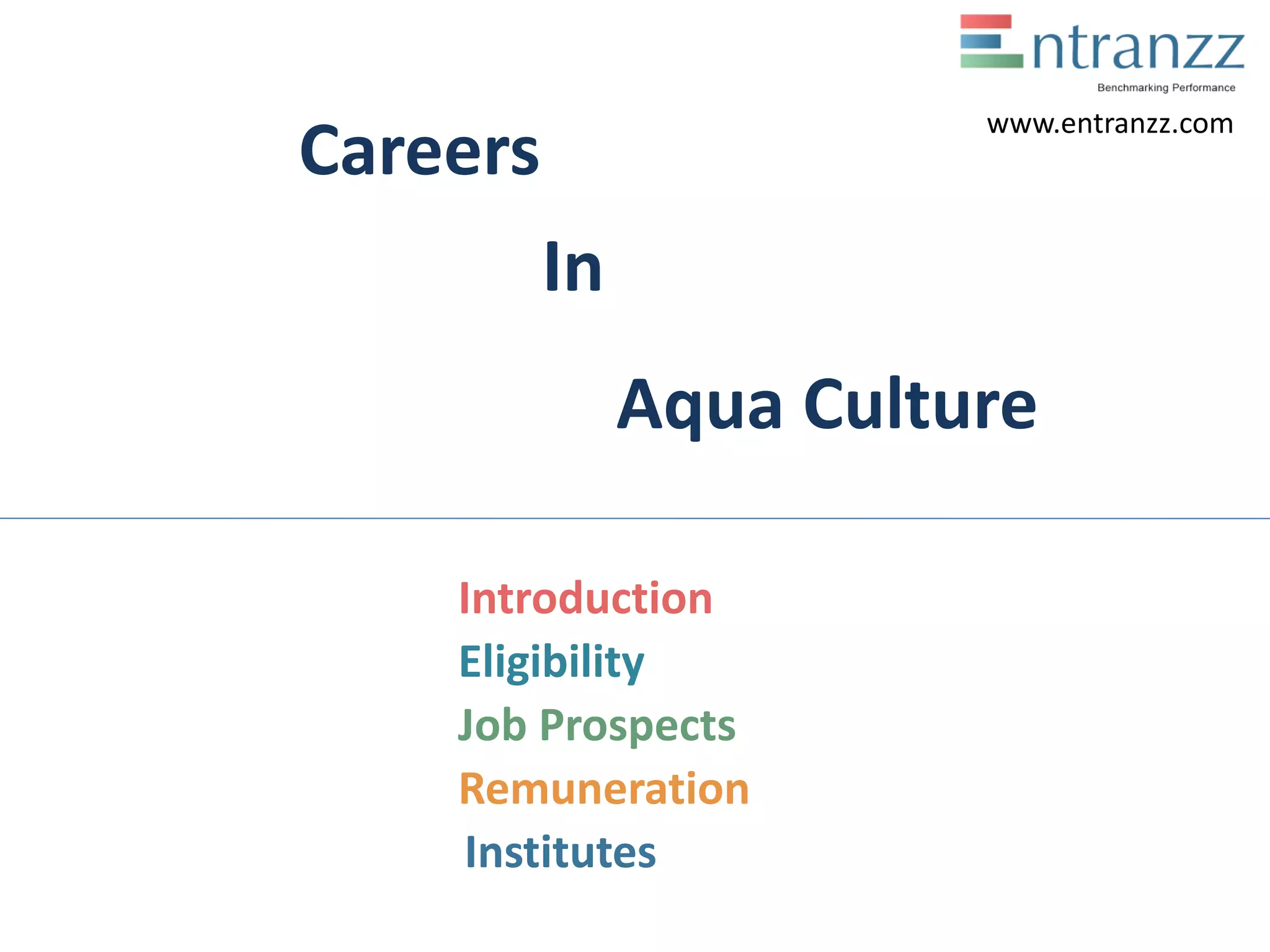 Entranzz
Benchmarking Performance
www.entranzz.com

Careers

In

Aqua Culture

Introduction
Eligibility
Job Prospects
Remuneration
Institutes